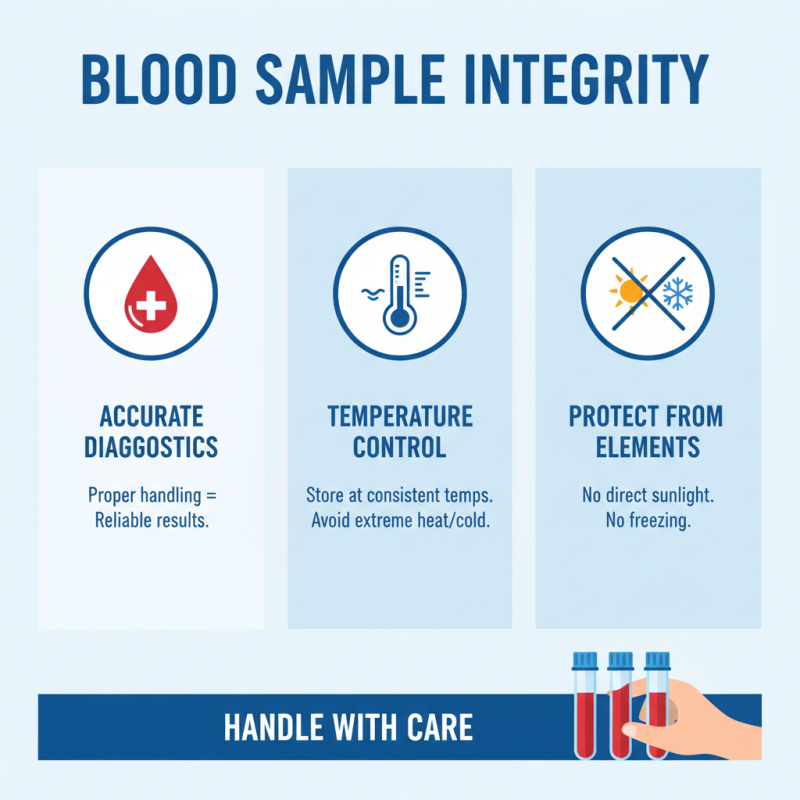 BLOOD SAMPLE INTEGRITY

ACCURATE DIAGGOSTICS

Proper handling = Reliable results.

TEMPERATURE CONTROL

Store at consistent temps. Avoid extreme heat/cold.

PROTECT FROM ELEMENTS

No direct sunlight. No freezing.

HANDLE WITH CARE